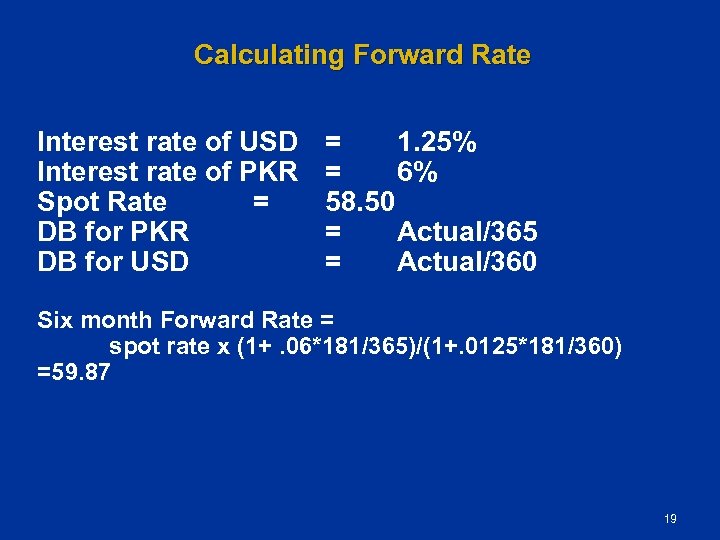 Calculating Forward Rate

Interest rate of USD = 1.25%
Interest rate of PKR = 6%
Spot Rate = 58.50
DB for PKR = Actual/365
DB for USD = Actual/360

Six month Forward Rate =
spot rate x (1+ .06*181/365)/(1+.0125*181/360)
=59.87

19